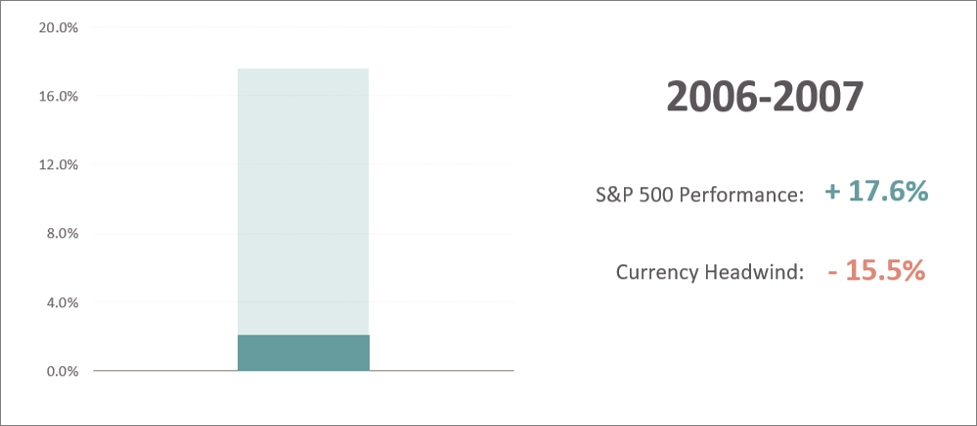 20.0%
16.0%
12.0%
8.0%
4.0%
0.0%

2006-2007

S&P 500 Performance: + 17.6%

Currency Headwind: - 15.5%